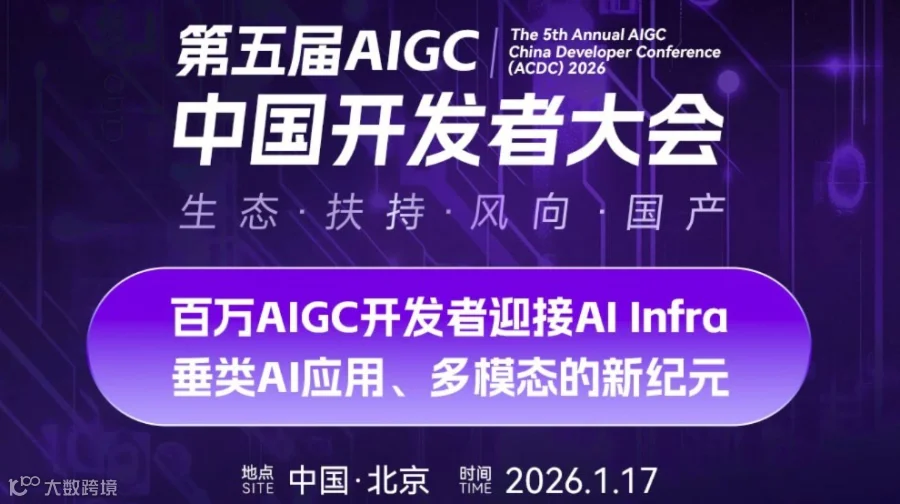 第五届AIGC
The 5th Annual AIGC China Developer Conference (ACDC) 2026

中国开发者大会

生态·扶持·风向·国产

百万AIGC开发者迎接AI Infra
垂类AI应用、多模态的新纪元

地点 SITE 中国·北京 时间 TIME 2026.1.17

大数跨境